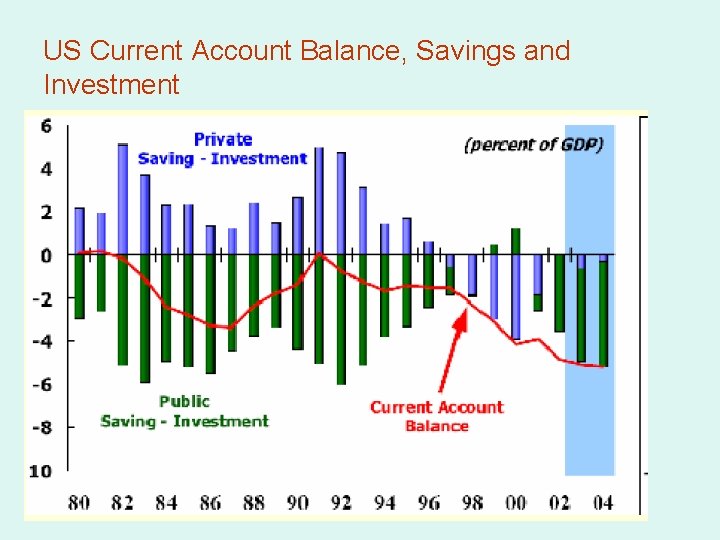 US Current Account Balance, Savings and Investment

6
4
2
0
-2
-4
-6
-8
10

Private
Saving - Investment

(percent of GDP)

Public
Saving - Investment

Current Account
Balance

80 82 84 86 88 90 92 94 96 98 00 02 04